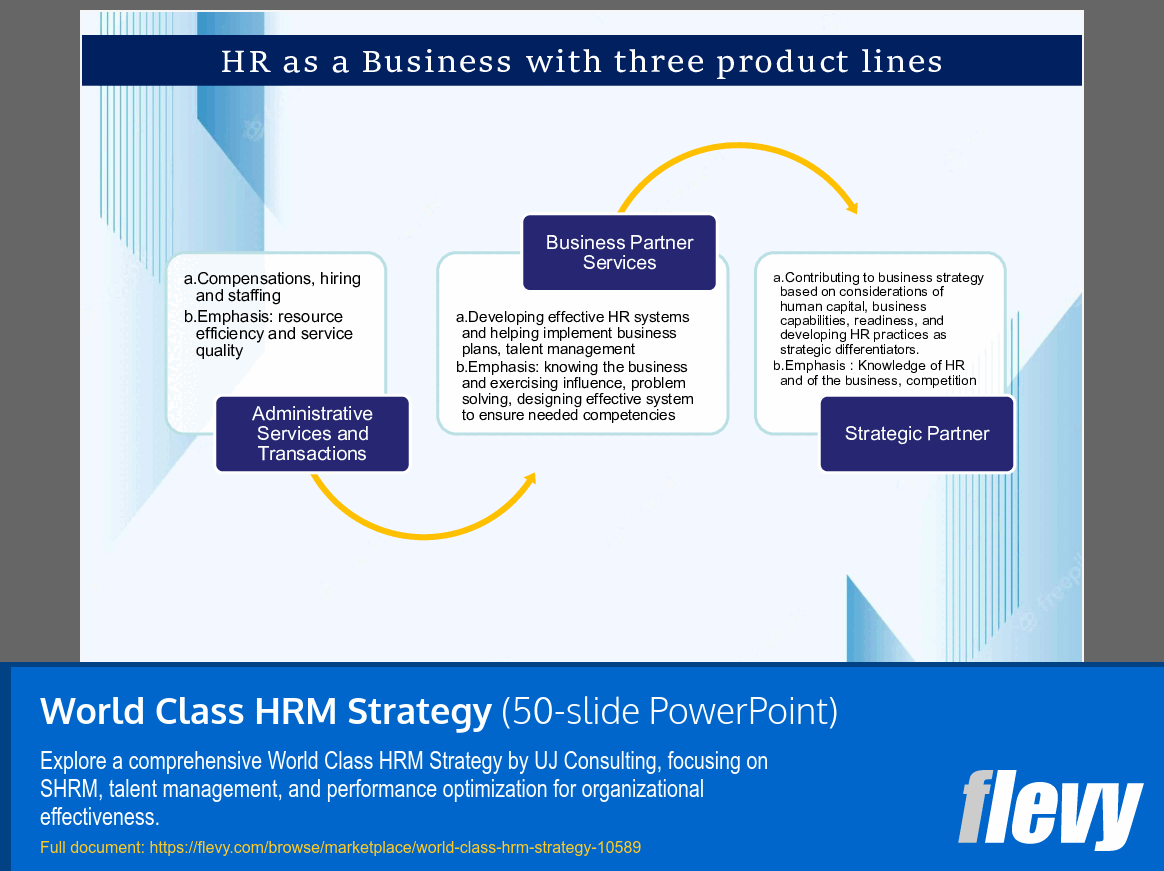 HR as a Business with three product lines

a.Compensations, hiring and staffing
b.Emphasis: resource efficiency and service quality

Administrative Services and Transactions

Business Partner Services

a.Developing effective HR systems and helping implement business plans, talent management
b.Emphasis: knowing the business and exercising influence, problem solving, designing effective system to ensure needed competencies

a.Contributing to business strategy based on considerations of human capital, business capabilities, readiness, and developing HR practices as strategic differentiators.
b.Emphasis : Knowledge of HR and of the business, competition

Strategic Partner

World Class HRM Strategy (50-slide PowerPoint)

Explore a comprehensive World Class HRM Strategy by UJ Consulting, focusing on SHRM, talent management, and performance optimization for organizational effectiveness.

Full document: https://flevy.com/browse/marketplace/world-class-hrm-strategy-10589

flevy